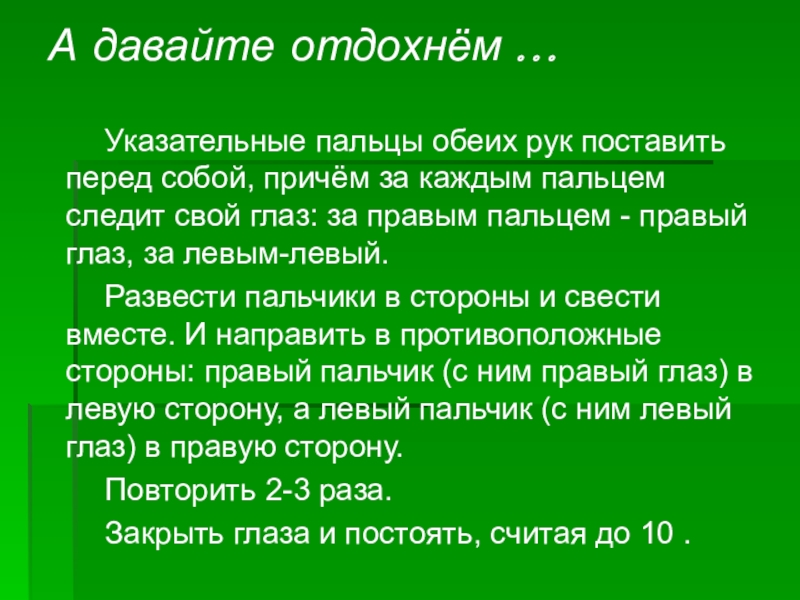 А давайте отдохнём …

Указательные пальцы обеих рук поставить перед собой, причём за каждым пальцем следит свой глаз: за правым пальцем - правый глаз, за левым-левый.

Развести пальчики в стороны и свести вместе. И направить в противоположные стороны: правый пальчик (с ним правый глаз) в левую сторону, а левый пальчик (с ним левый глаз) в правую сторону.

Повторить 2-3 раза.

Закрыть глаза и постоять, считая до 10 .